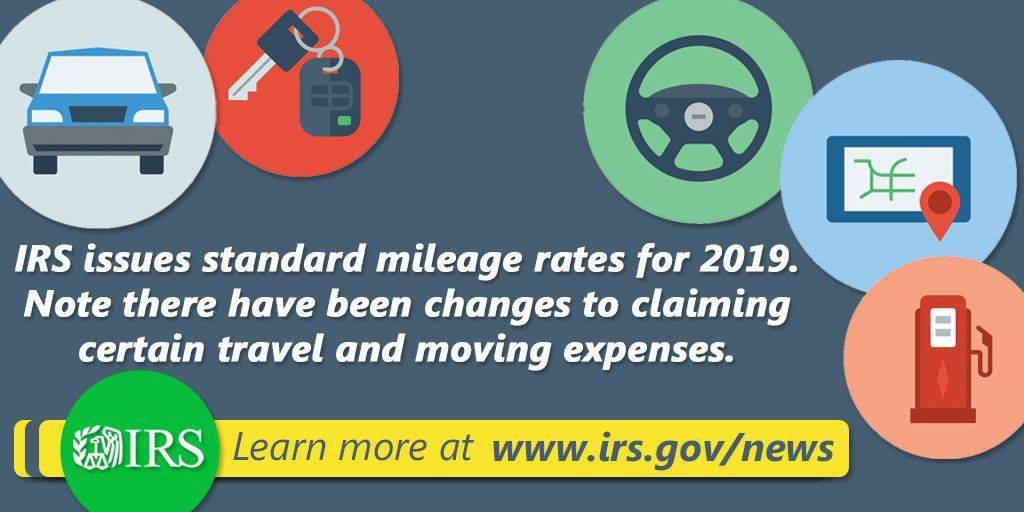 IRS issues standard mileage rates for 2019. Note there have been changes to claiming certain travel and moving expenses.

IRS

Learn more at www.irs.gov/news